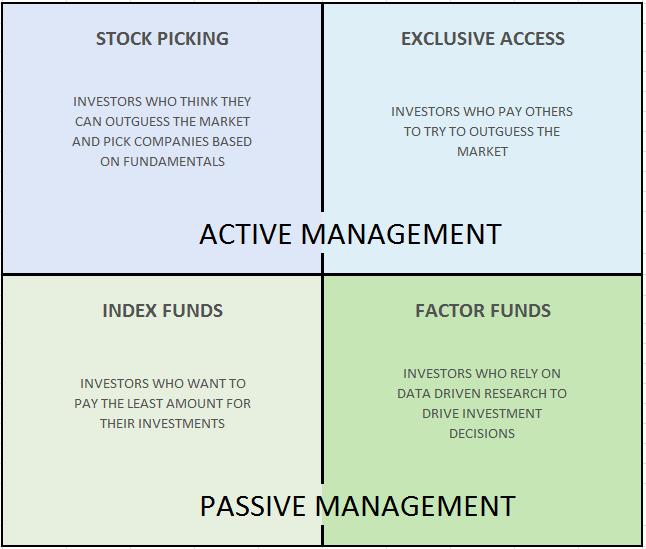 STOCK PICKING

INVESTORS WHO THINK THEY CAN OUTGUESS THE MARKET AND PICK COMPANIES BASED ON FUNDAMENTALS

EXCLUSIVE ACCESS

INVESTORS WHO PAY OTHERS TO TRY TO OUTGUESS THE MARKET

ACTIVE MANAGEMENT

INDEX FUNDS

INVESTORS WHO WANT TO PAY THE LEAST AMOUNT FOR THEIR INVESTMENTS

FACTOR FUNDS

INVESTORS WHO RELY ON DATA DRIVEN RESEARCH TO DRIVE INVESTMENT DECISIONS

PASSIVE MANAGEMENT